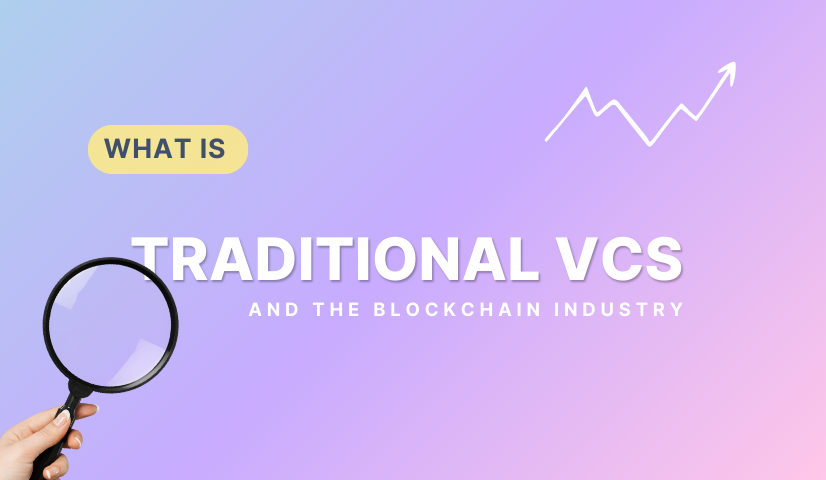 WHAT IS

TRADITIONAL VCS

AND THE BLOCKCHAIN INDUSTRY